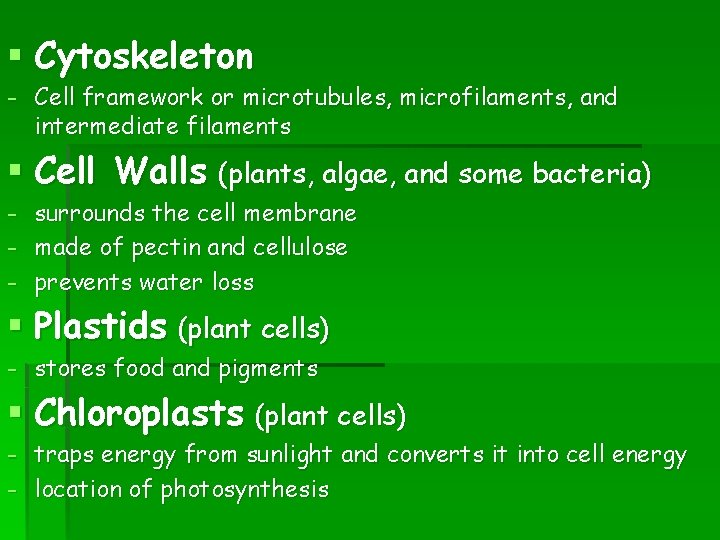 ▪ Cytoskeleton
- Cell framework or microtubules, microfilaments, and intermediate filaments

▪ Cell Walls (plants, algae, and some bacteria)
- surrounds the cell membrane
- made of pectin and cellulose
- prevents water loss

▪ Plastids (plant cells)
- stores food and pigments

▪ Chloroplasts (plant cells)
- traps energy from sunlight and converts it into cell energy
- location of photosynthesis